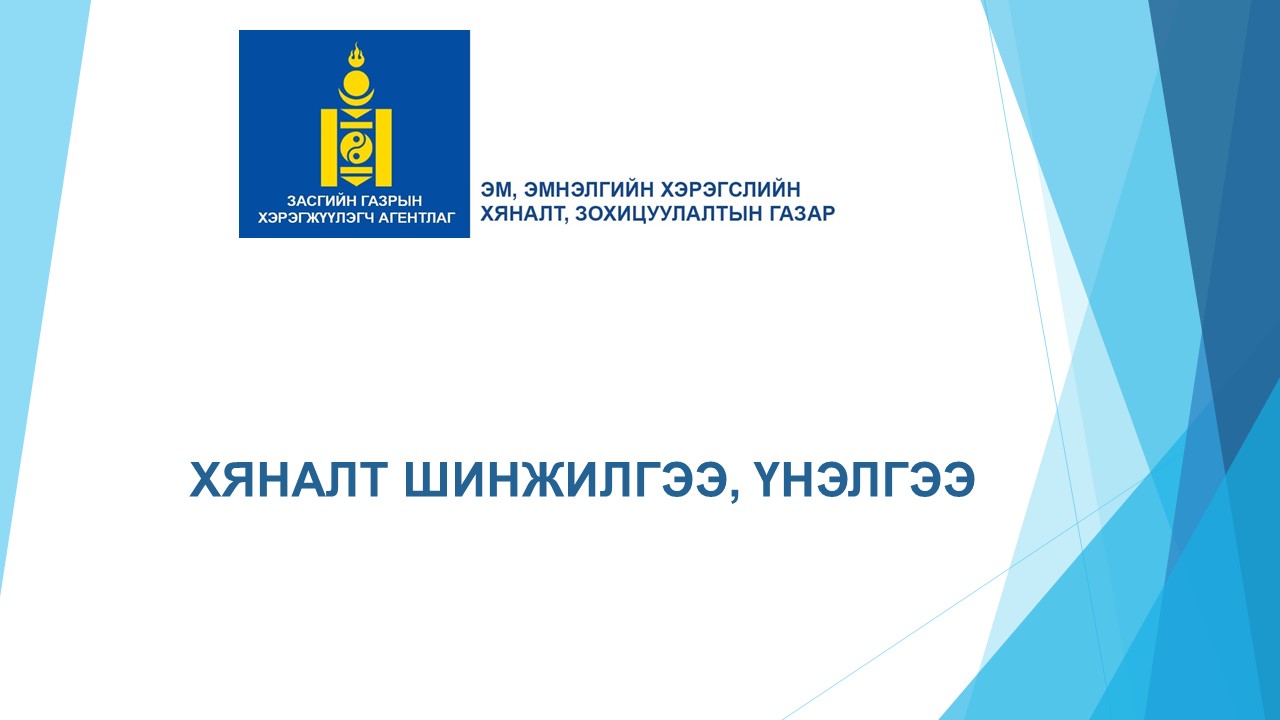 ЗАСГИЙН ГАЗРЫН ХЭРЭГЖҮҮЛЭГЧ АГЕНТЛАГ

ЭМ, ЭМНЭЛГИЙН ХЭРЭГСЛИЙН ХЯНАЛТ, ЗОХИЦУУЛАЛТЫН ГАЗАР

ХЯНАЛТ ШИНЖИЛГЭЭ, ҮНЭЛГЭЭ